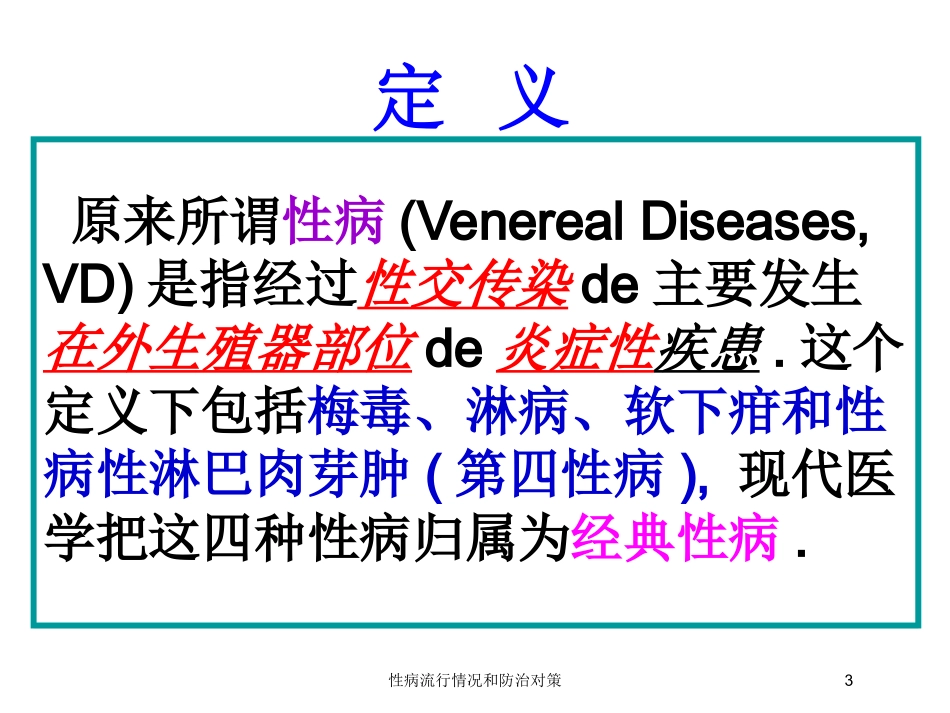 定 义

原来所谓性病 (Venereal Diseases, VD) 是指经过性交传染 de 主要发生在外生殖器部位 de 炎症性疾患 . 这个定义下包括梅毒、淋病、软下疳和性病性淋巴肉芽肿 ( 第四性病 ), 现代医学把这四种性病归属为经典性病 .

性病流行情况和防治对策

3